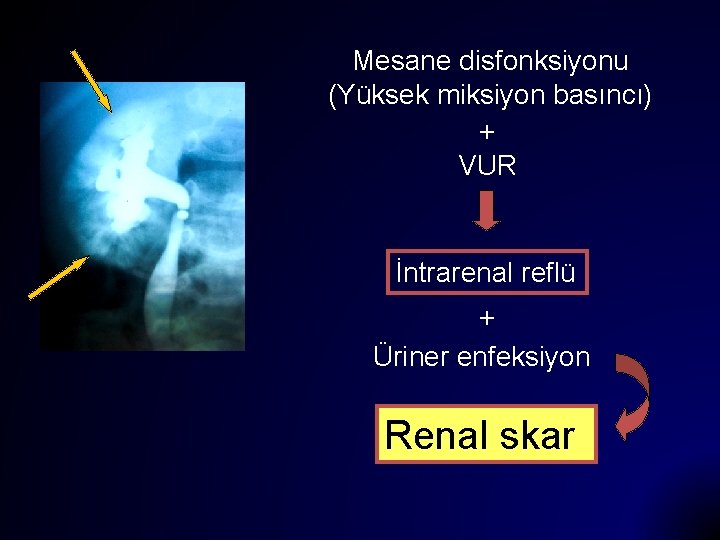 Mesane disfonksiyonu
(Yüksek miksiyon basıncı)
+
VUR

İntrarenal reflü
+
Üriner enfeksiyon

Renal skar